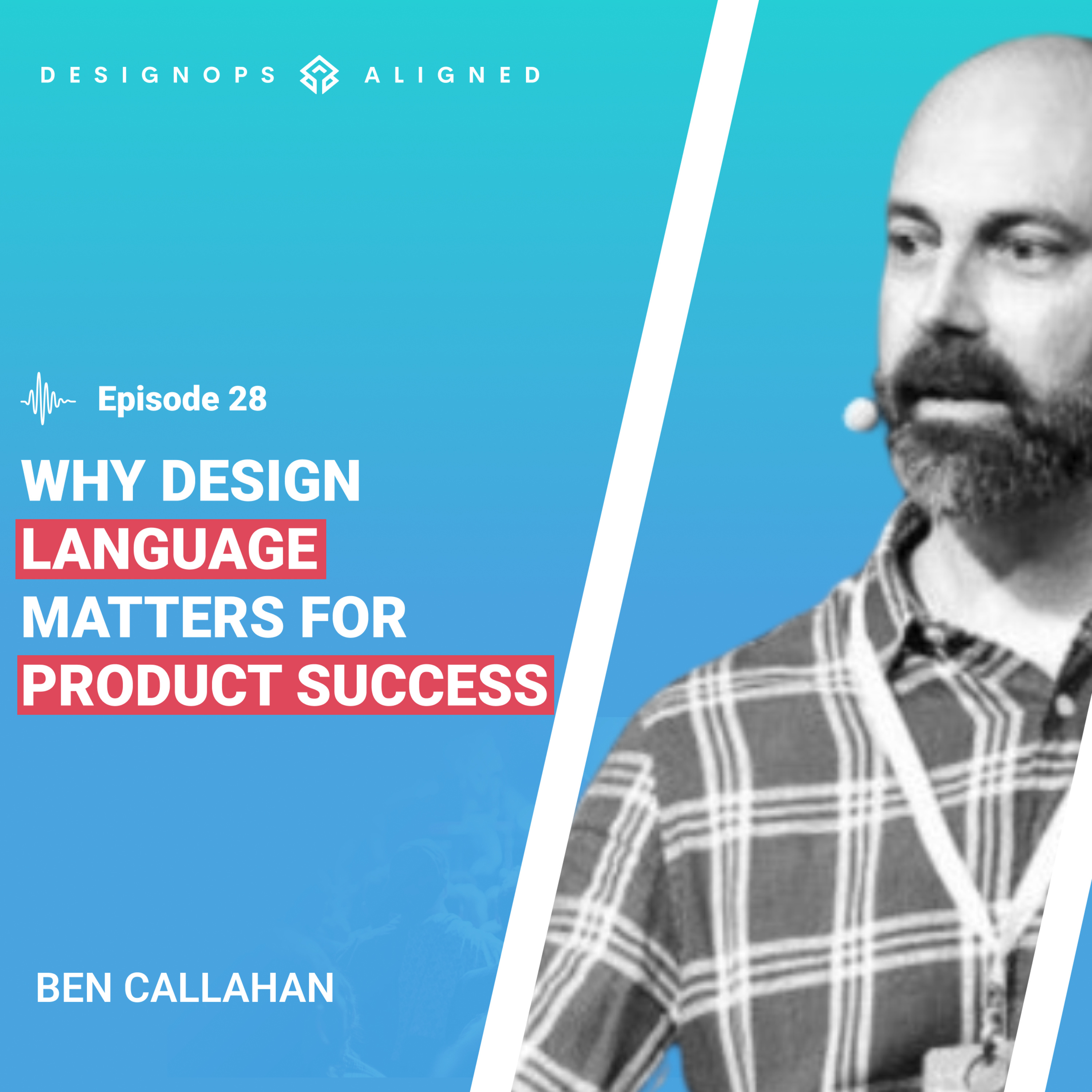 DESIGNOPS ALIGNED

Episode 28

WHY DESIGN LANGUAGE MATTERS FOR PRODUCT SUCCESS

BEN CALLAHAN